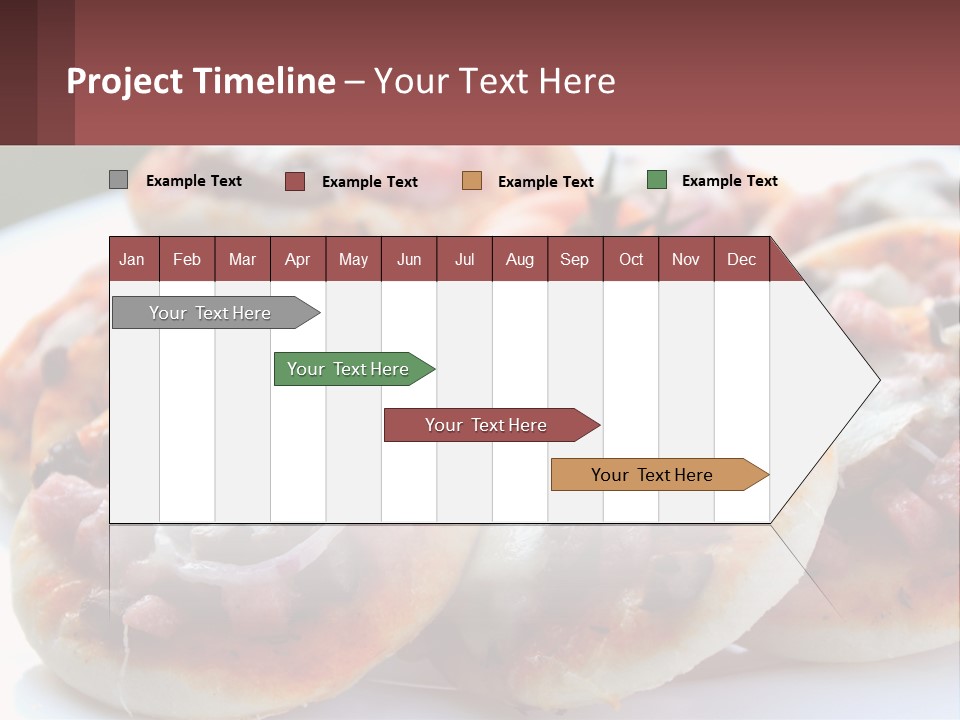 Project Timeline – Your Text Here

Example Text
Example Text
Example Text
Example Text

| Jan | Feb | Mar | Apr | May | Jun | Jul | Aug | Sep | Oct | Nov | Dec |
|---|---|---|---|---|---|---|---|---|---|---|---|

Your Text Here

Your Text Here

Your Text Here

Your Text Here